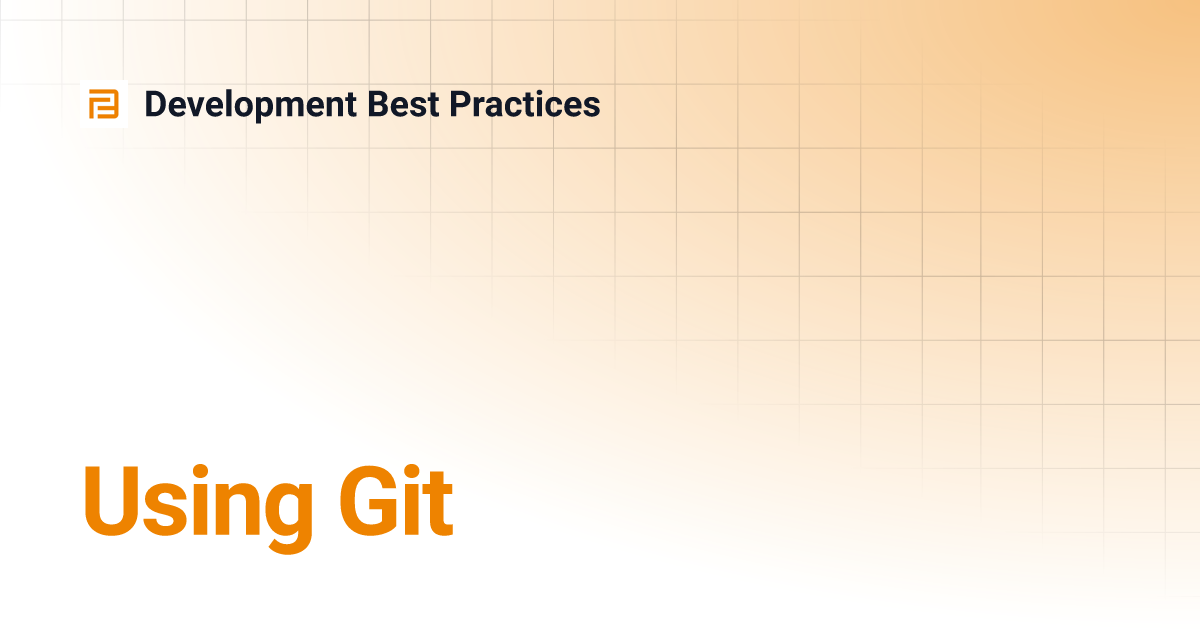 Development Best Practices

Using Git